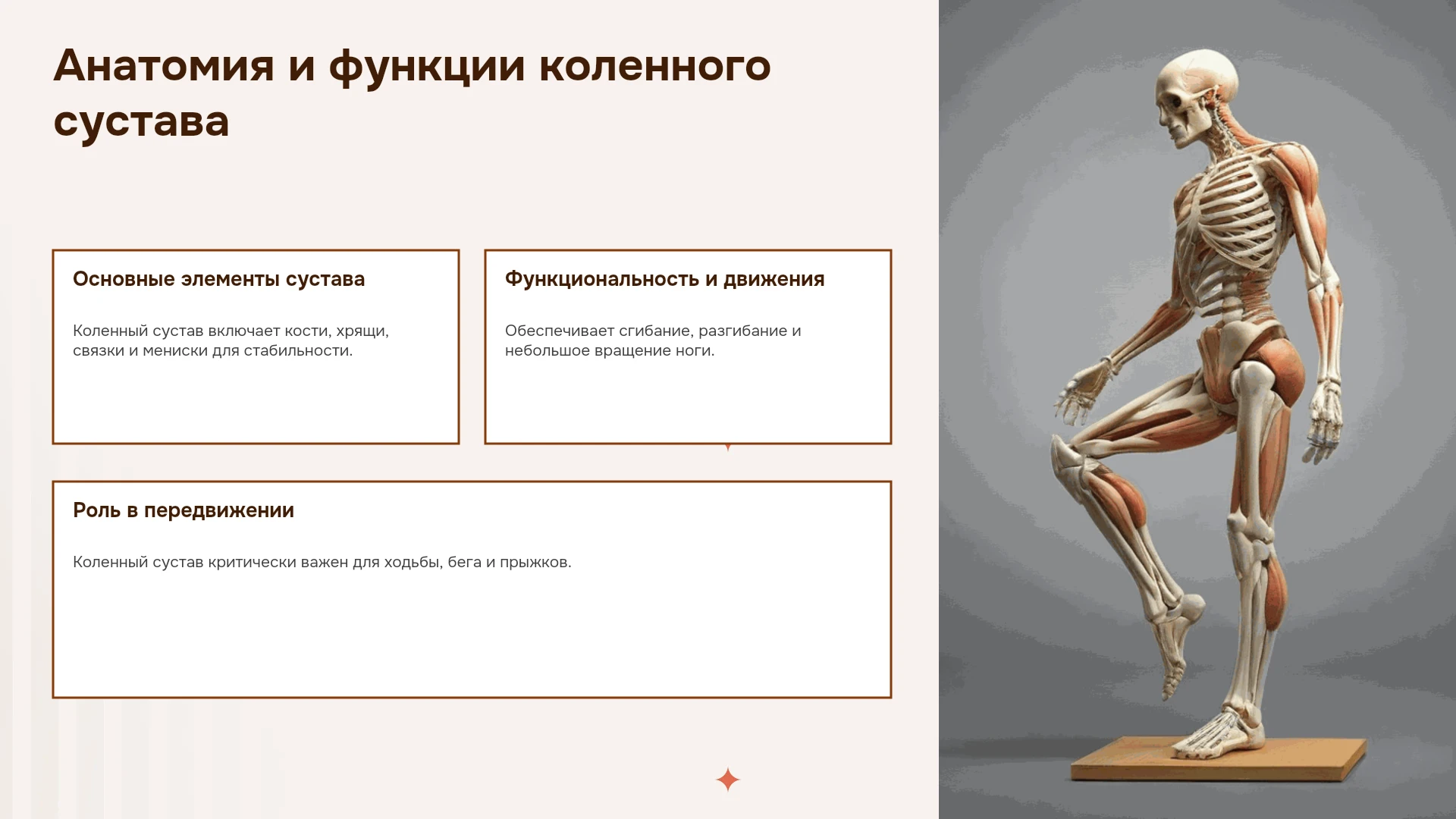 Анатомия и функции коленного сустава

Основные элементы сустава

Коленный сустав включает кости, хрящи, связки и мениски для стабильности.

Функциональность и движения

Обеспечивает сгибание, разгибание и небольшое вращение ноги.

Роль в передвижении

Коленный сустав критически важен для ходьбы, бега и прыжков.